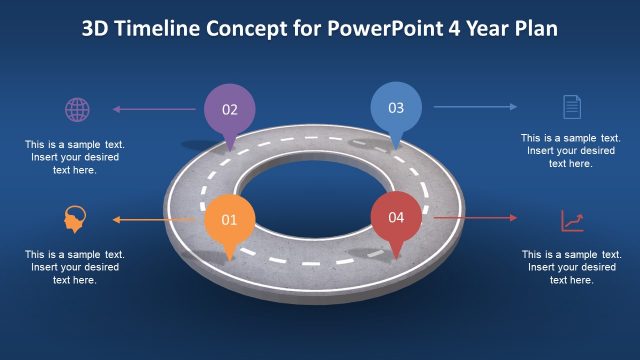 3D Timeline Concept for PowerPoint 4 Year Plan

02

This is a sample text. Insert your desired text here.

03

This is a sample text. Insert your desired text here.

01

This is a sample text. Insert your desired text here.

04

This is a sample text. Insert your desired text here.